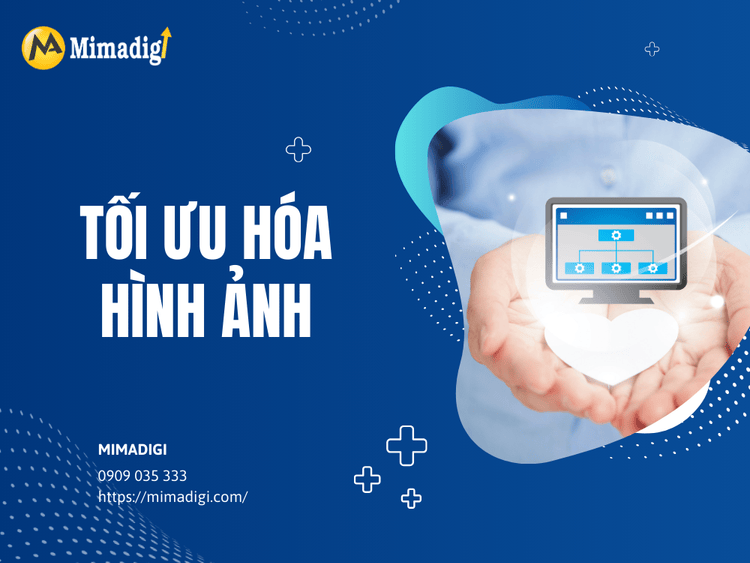 Mimadigi

TỐI ƯU HÓA HÌNH ẢNH

MIMADIGI
0909 035 333
https://mimadigi.com/